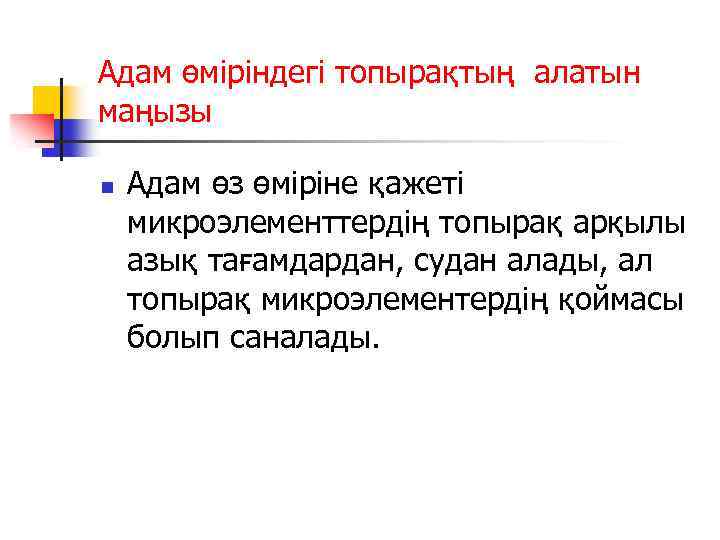 Адам өміріндегі топырақтың алатын маңызы

Адам өз өміріне қажеті микроэлементтердің топырақ арқылы азық тағамдардан, судан алады, ал топырақ микроэлементердің қоймасы болып саналады.